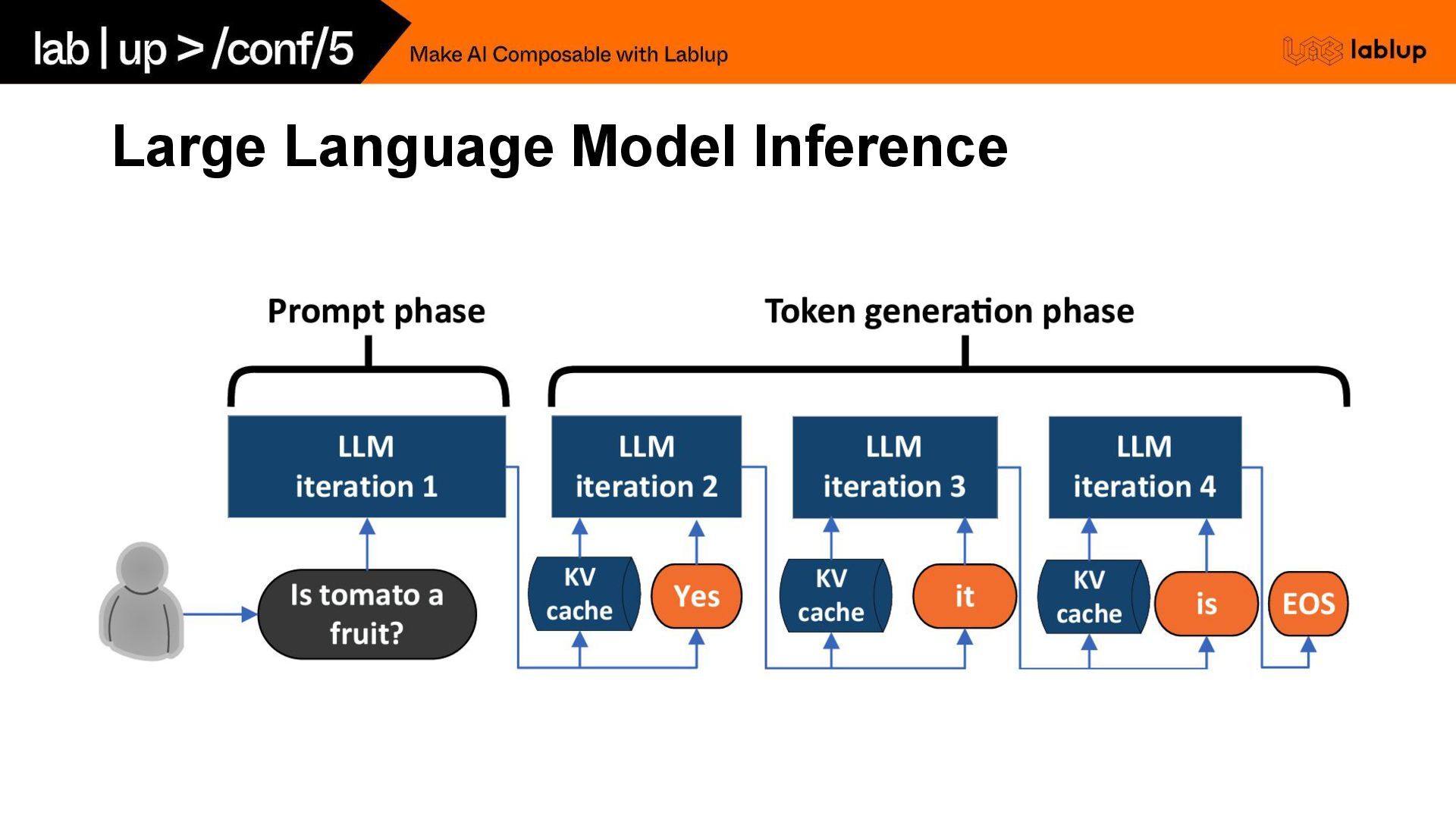 lab | up > /conf/5

Make AI Composable with Lablup

lablup

Large Language Model Inference

Prompt phase

Token generation phase

LLM iteration 1

LLM iteration 2

LLM iteration 3

LLM iteration 4

Is tomato a fruit?

KV cache

Yes

KV cache

it

KV cache

is

EOS